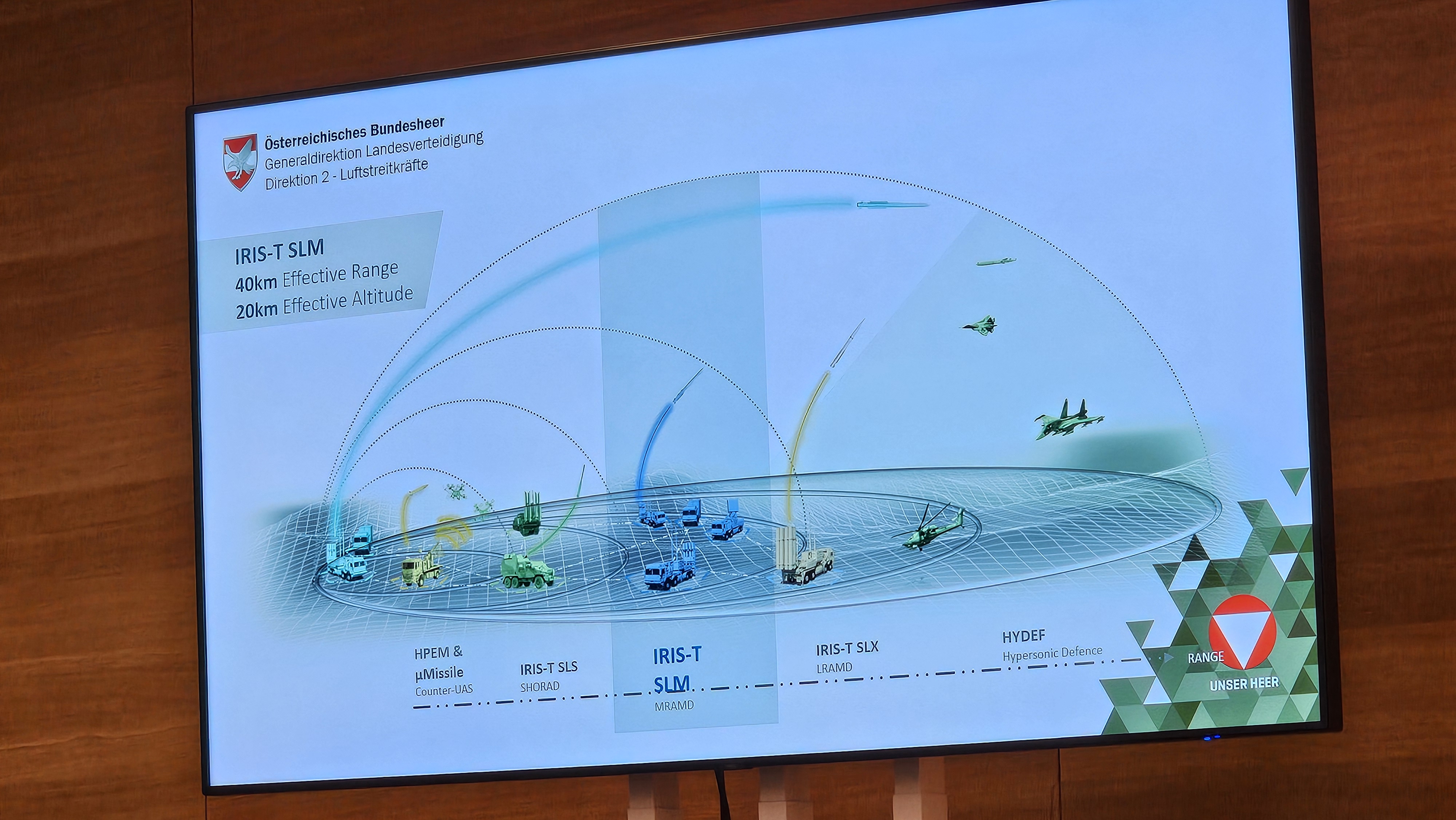 Österreichisches Bundesheer
Generaldirektion Landesverteidigung
Direktion 2 - Luftstreitkräfte

IRIS-T SLM
40km Effective Range
20km Effective Altitude

HPEM &
µMissile
Counter-UAS

IRIS-T SLS
SHORAD

IRIS-T
SLM
MRAMD

IRIS-T SLX
LRAMD

HYDEF
Hypersonic Defence

RANGE

UNSER HEER